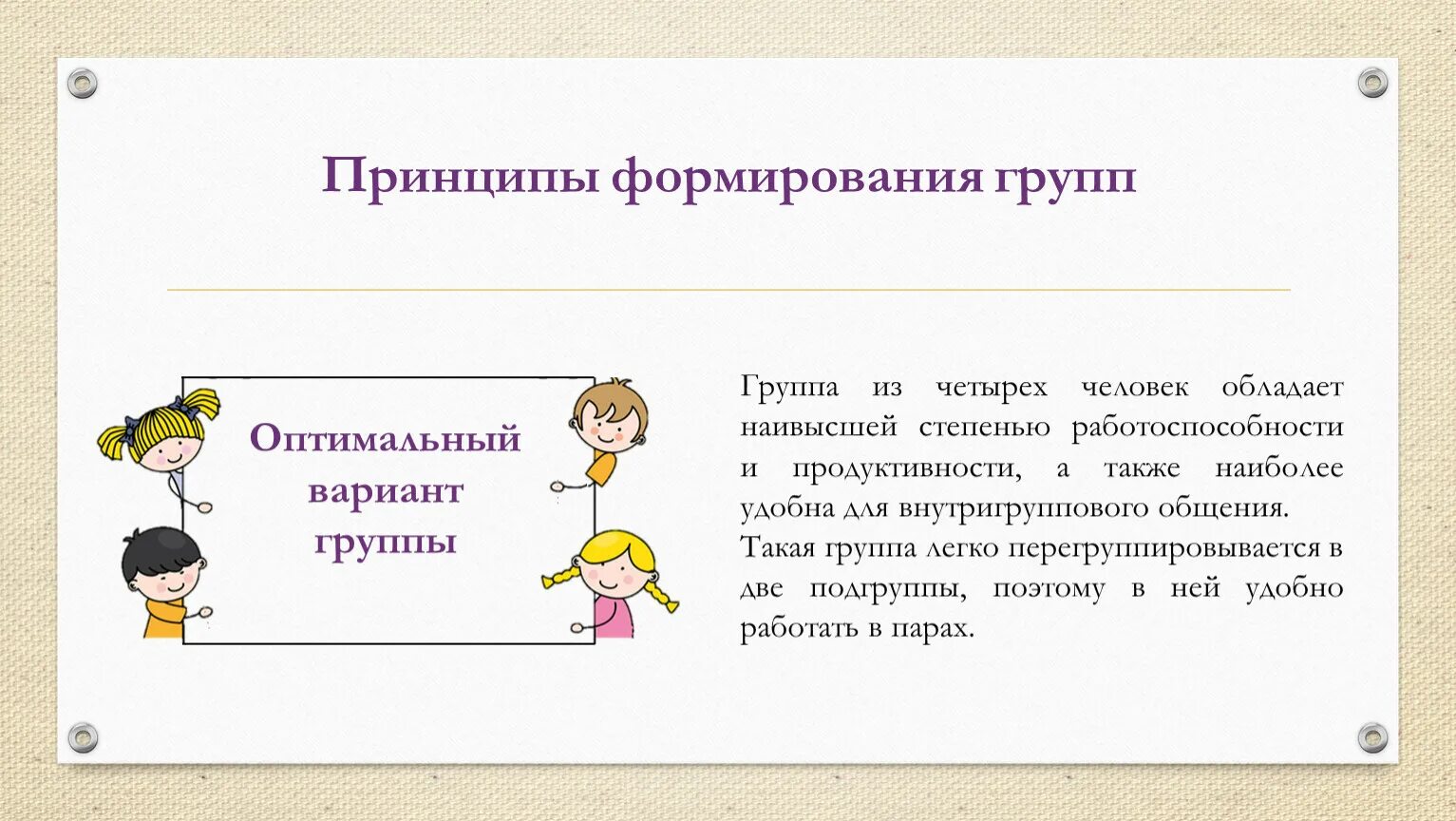 Принципы формирования групп

Оптимальный вариант группы

Группа из четырех человек обладает наивысшей степенью работоспособности и продуктивности, а также наиболее удобна для внутригруппового общения.
Такая группа легко перегруппировывается в две подгруппы, поэтому в ней удобно работать в парах.